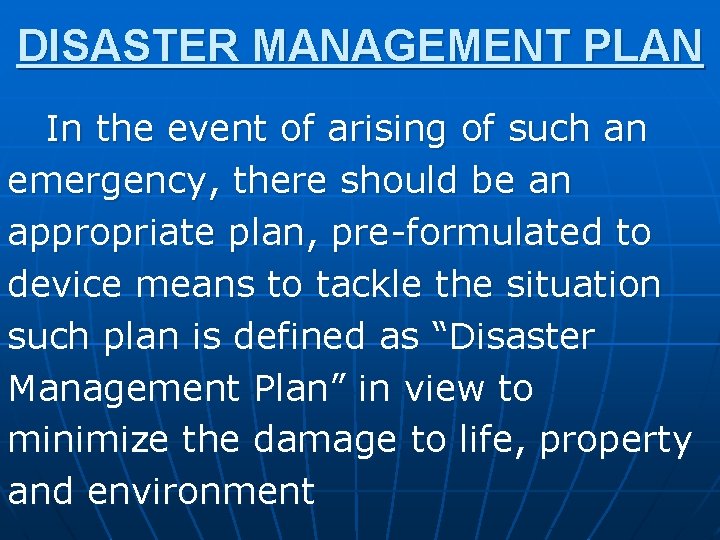 DISASTER MANAGEMENT PLAN

In the event of arising of such an emergency, there should be an appropriate plan, pre-formulated to device means to tackle the situation such plan is defined as “Disaster Management Plan” in view to minimize the damage to life, property and environment